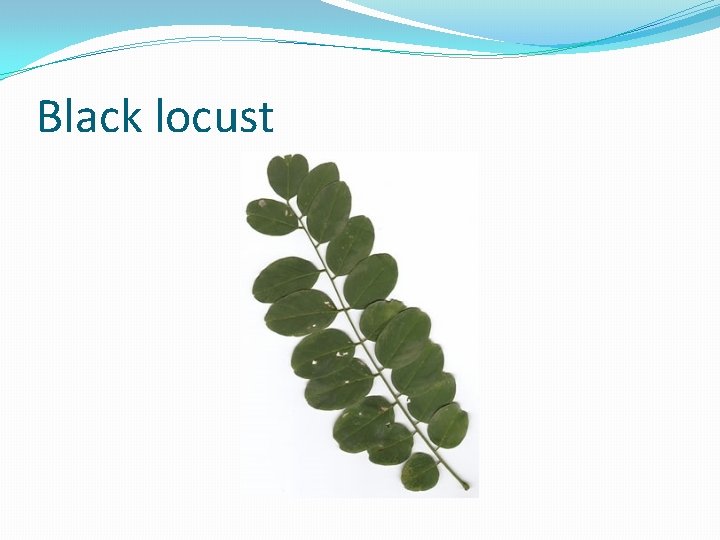 Black locust